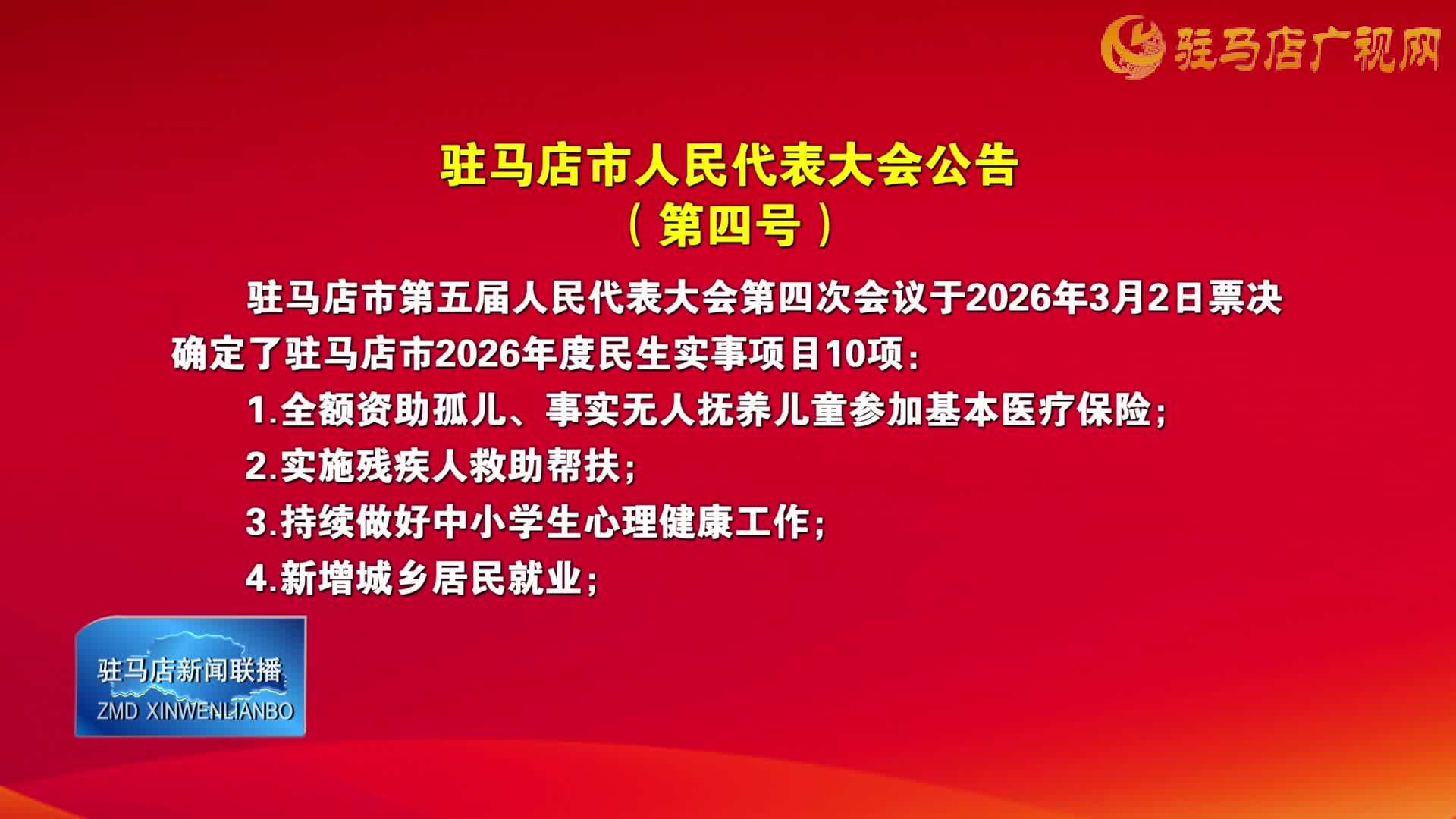 驻马店广视网

驻马店市人民代表大会公告
（第四号）

驻马店市第五届人民代表大会第四次会议于2026年3月2日票决确定了驻马店市2026年度民生实事项目10项：

1.全额资助孤儿、事实无人抚养儿童参加基本医疗保险；

2.实施残疾人救助帮扶；

3.持续做好中小学生心理健康工作；

4.新增城乡居民就业；

驻马店新闻联播
ZMD XINWENLIANBO